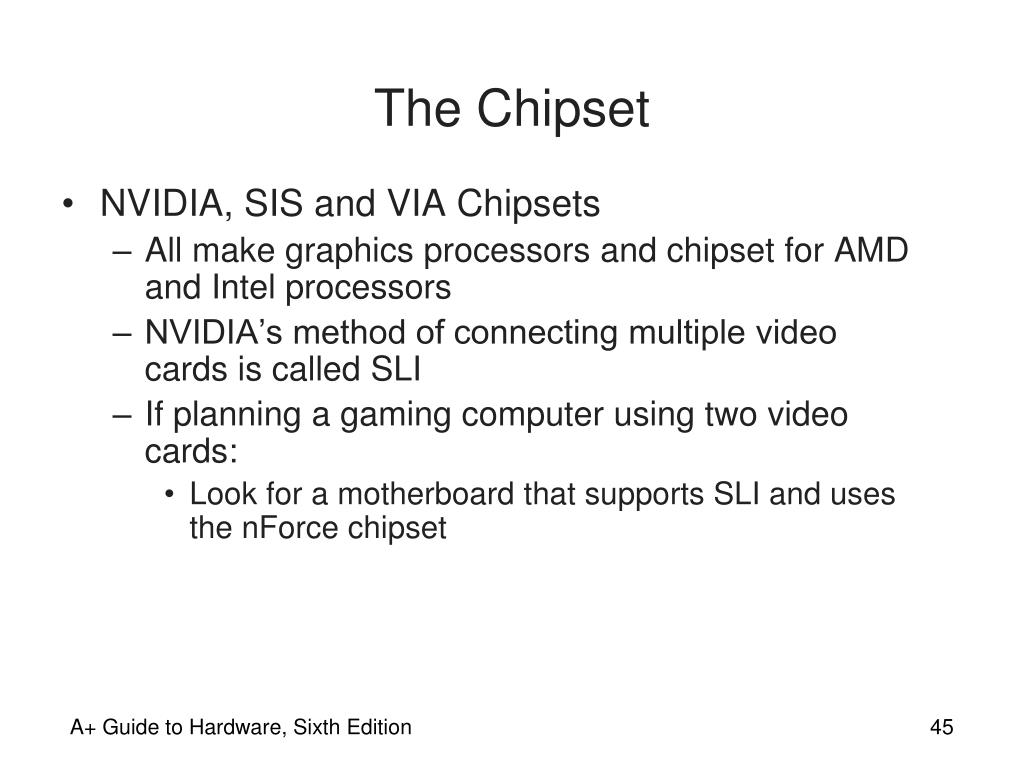 The Chipset

• NVIDIA, SIS and VIA Chipsets
– All make graphics processors and chipset for AMD and Intel processors
– NVIDIA's method of connecting multiple video cards is called SLI
– If planning a gaming computer using two video cards:
• Look for a motherboard that supports SLI and uses the nForce chipset

A+ Guide to Hardware, Sixth Edition

45